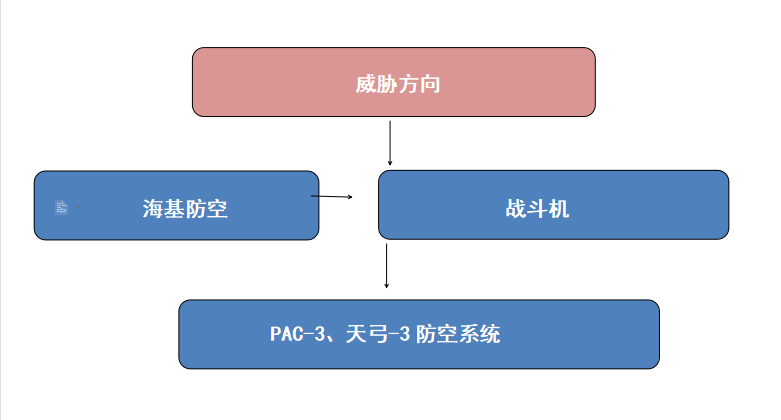 威胁方向

海基防空

战斗机

PAC-3、天弓-3 防空系统